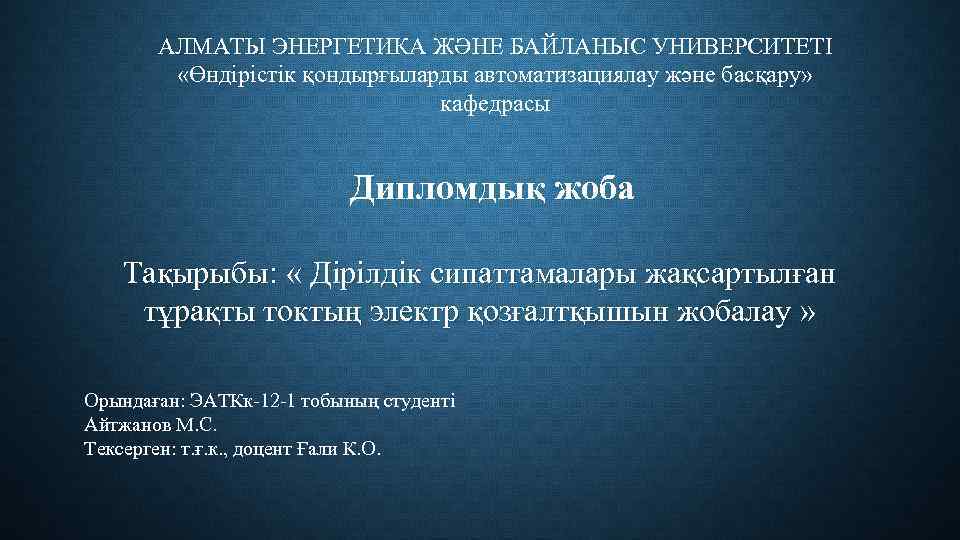 АЛМАТЫ ЭНЕРГЕТИКА ЖӘНЕ БАЙЛАНЫС УНИВЕРСИТЕТІ
«Өндірістік қондырғыларды автоматизациялау және басқару» кафедрасы

Дипломдық жоба

Тақырыбы: « Дірілдік сипаттамалары жақсартылған тұрақты токтың электр қозғалтқышын жобалау »

Орындаған: ЭАТКк-12-1 тобының студенті
Айтжанов М.С.
Тексерген: т.ғ.к., доцент Ғали К.О.